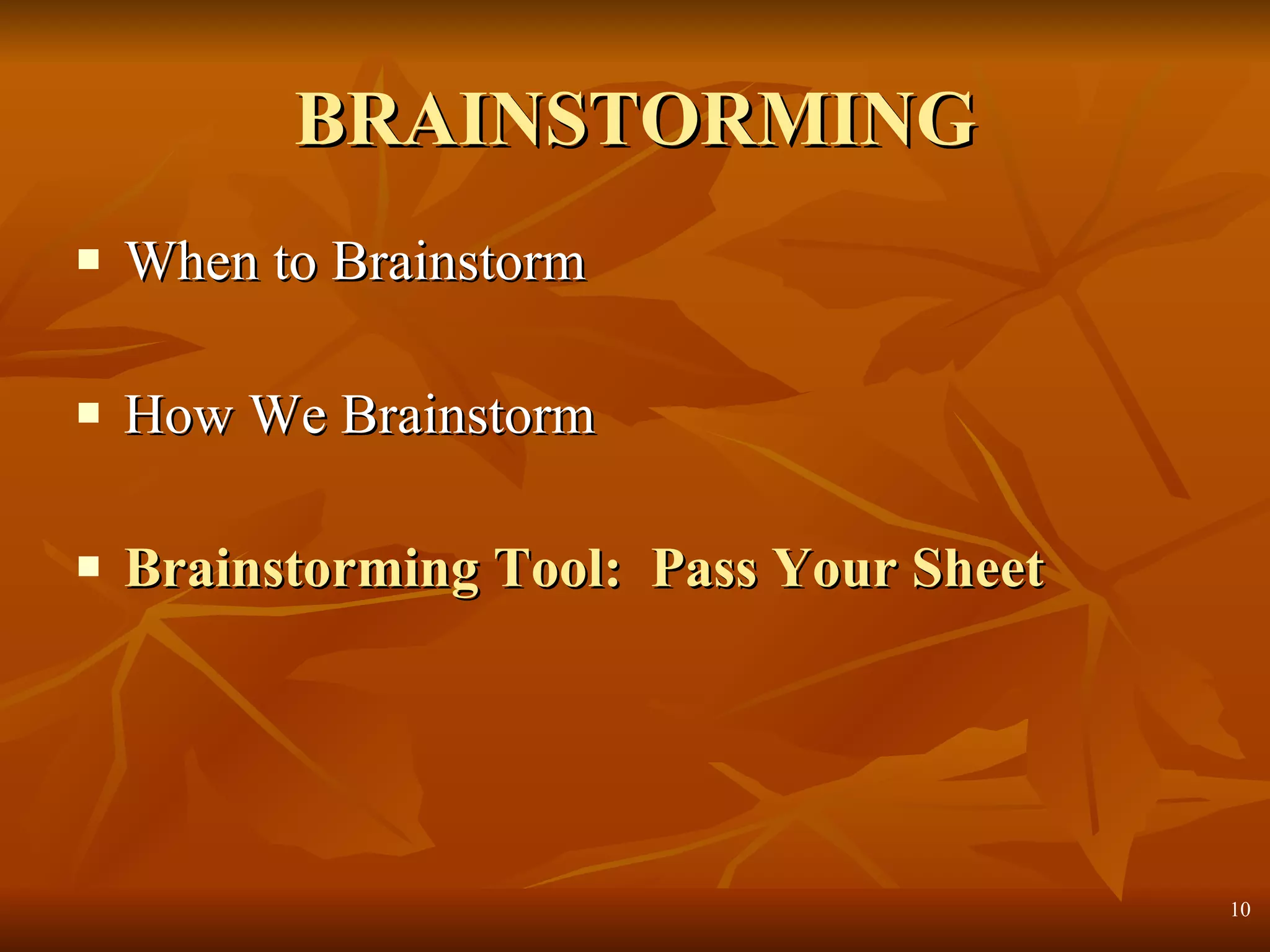 BRAINSTORMING

▪ When to Brainstorm

▪ How We Brainstorm

▪ Brainstorming Tool:  Pass Your Sheet

10